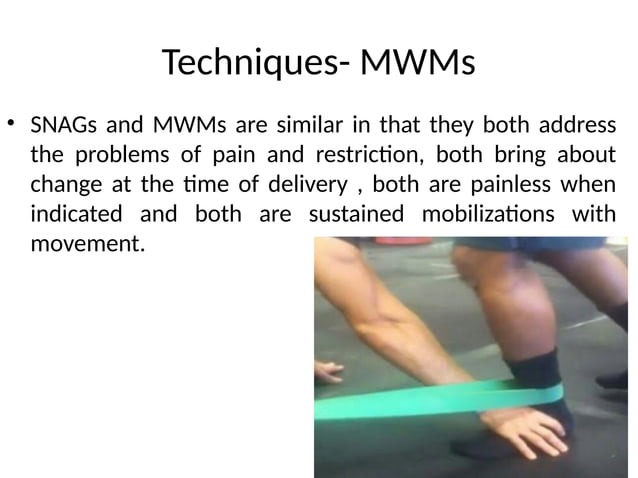 Techniques- MWMs

• SNAGs and MWMs are similar in that they both address the problems of pain and restriction, both bring about change at the time of delivery , both are painless when indicated and both are sustained mobilizations with movement.